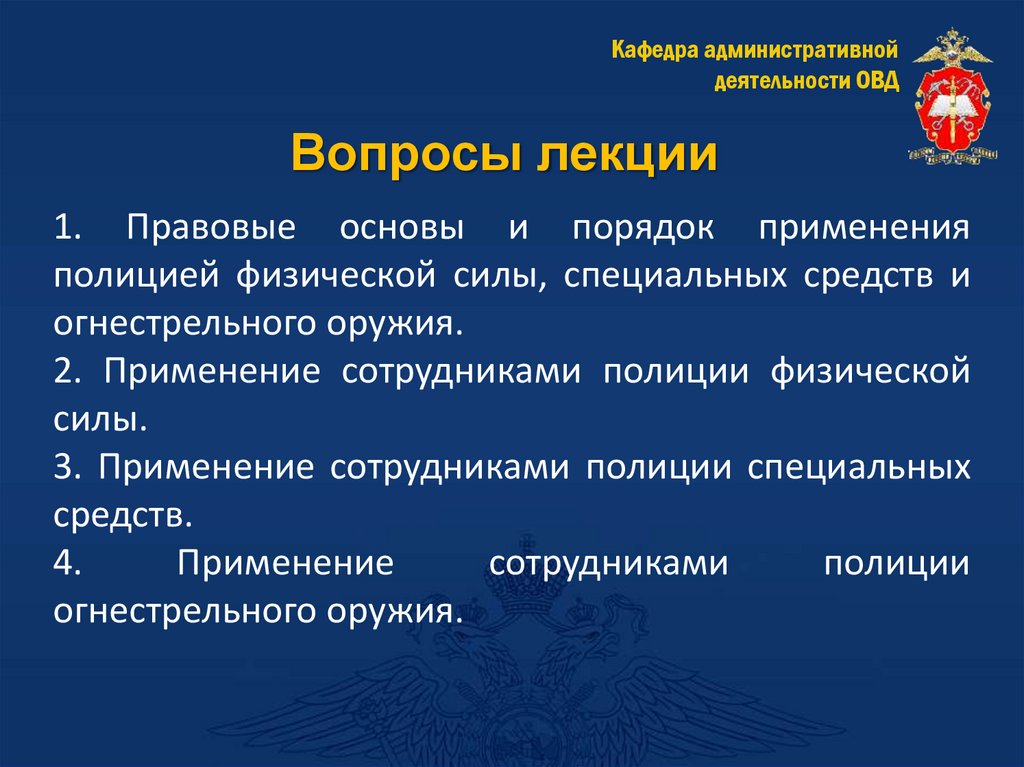 Кафедра административной деятельности ОВД

Вопросы лекции

1. Правовые основы и порядок применения полицией физической силы, специальных средств и огнестрельного оружия.

2. Применение сотрудниками полиции физической силы.

3. Применение сотрудниками полиции специальных средств.

4. Применение сотрудниками полиции огнестрельного оружия.